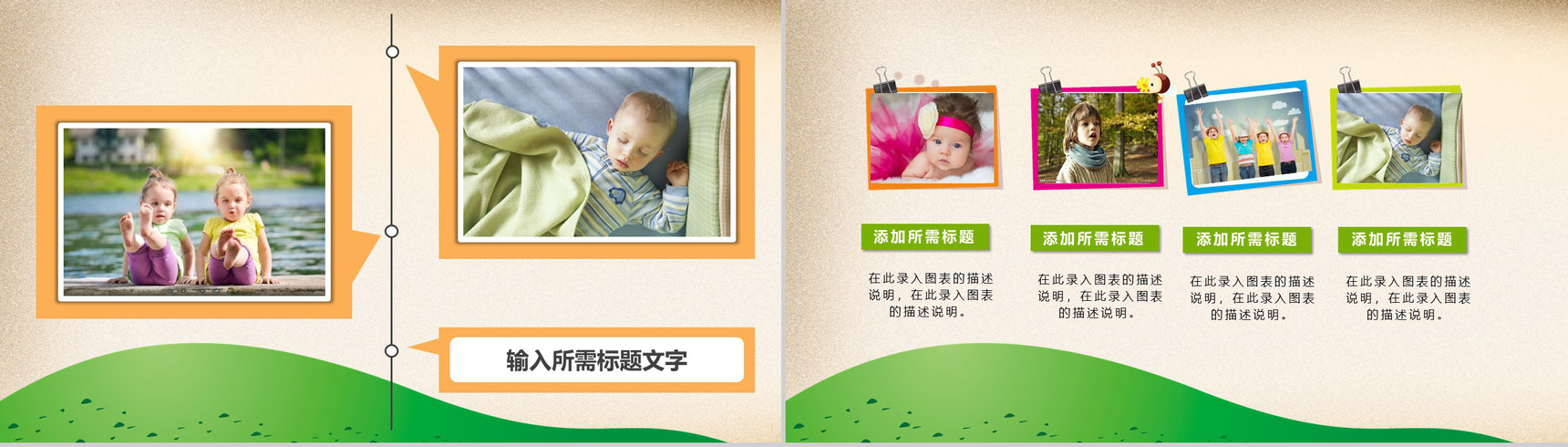 输入所需标题文字

添加所需标题

在此录入图表的描述说明，在此录入图表的描述说明。

添加所需标题

在此录入图表的描述说明，在此录入图表的描述说明。

添加所需标题

在此录入图表的描述说明，在此录入图表的描述说明。

添加所需标题

在此录入图表的描述说明，在此录入图表的描述说明。